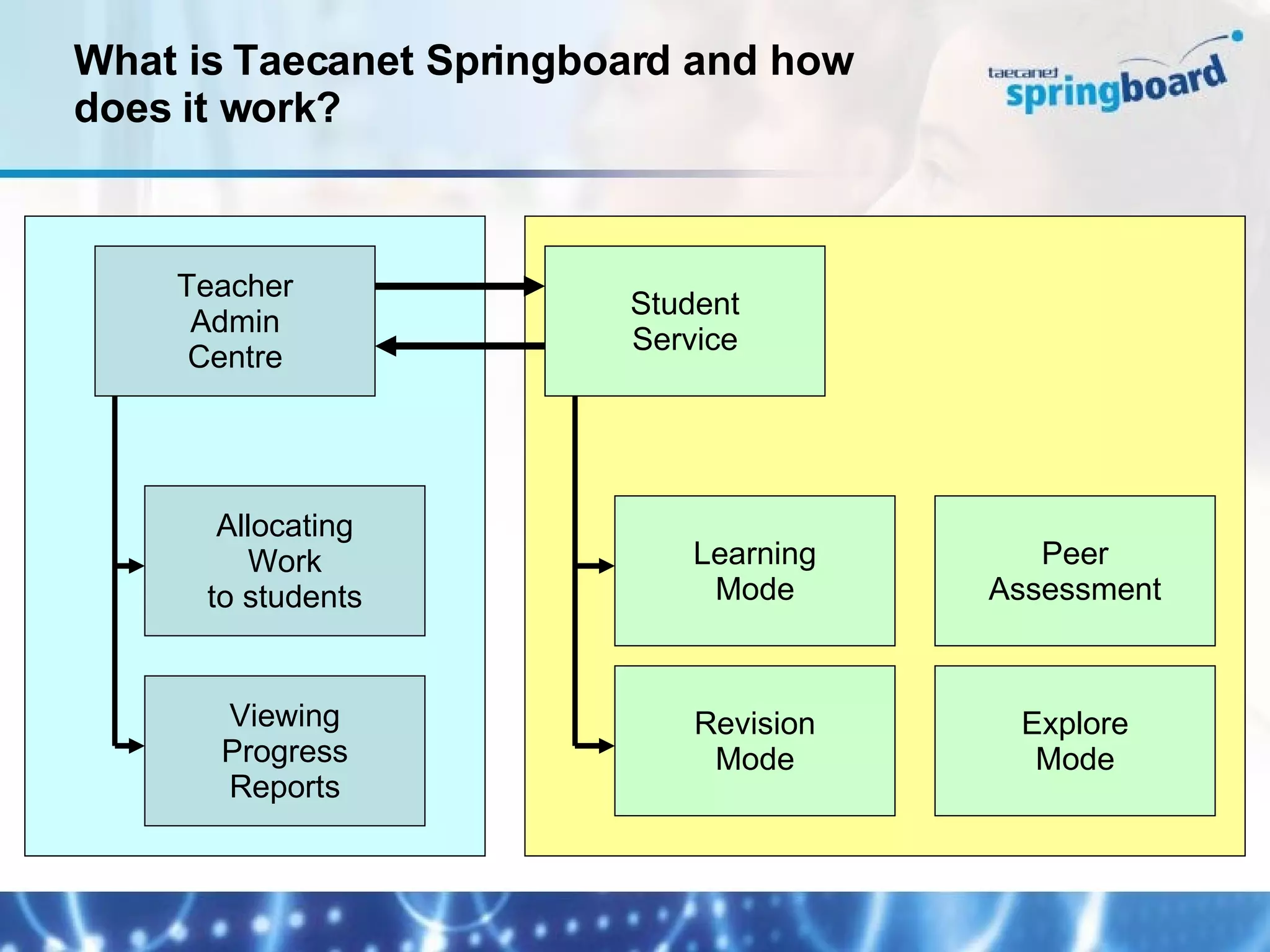 What is Taecanet Springboard and how does it work?

taecanet springboard

Teacher Admin Centre

Student Service

Allocating Work to students

Viewing Progress Reports

Learning Mode

Peer Assessment

Revision Mode

Explore Mode